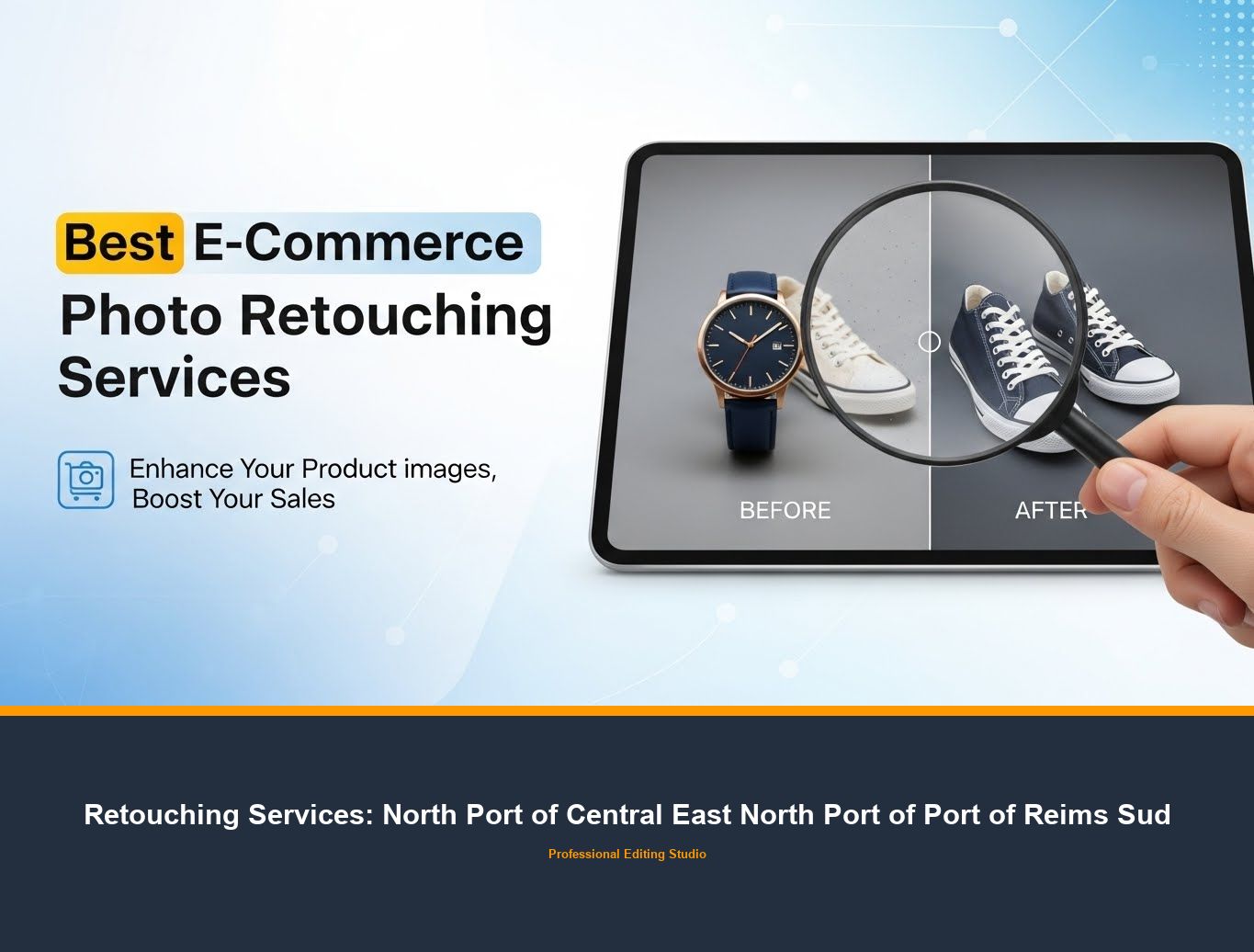 Best E-Commerce Photo Retouching Services

Enhance Your Product images, Boost Your Sales

BEFORE

AFTER

Retouching Services: North Port of Central East North Port of Port of Reims Sud

Professional Editing Studio